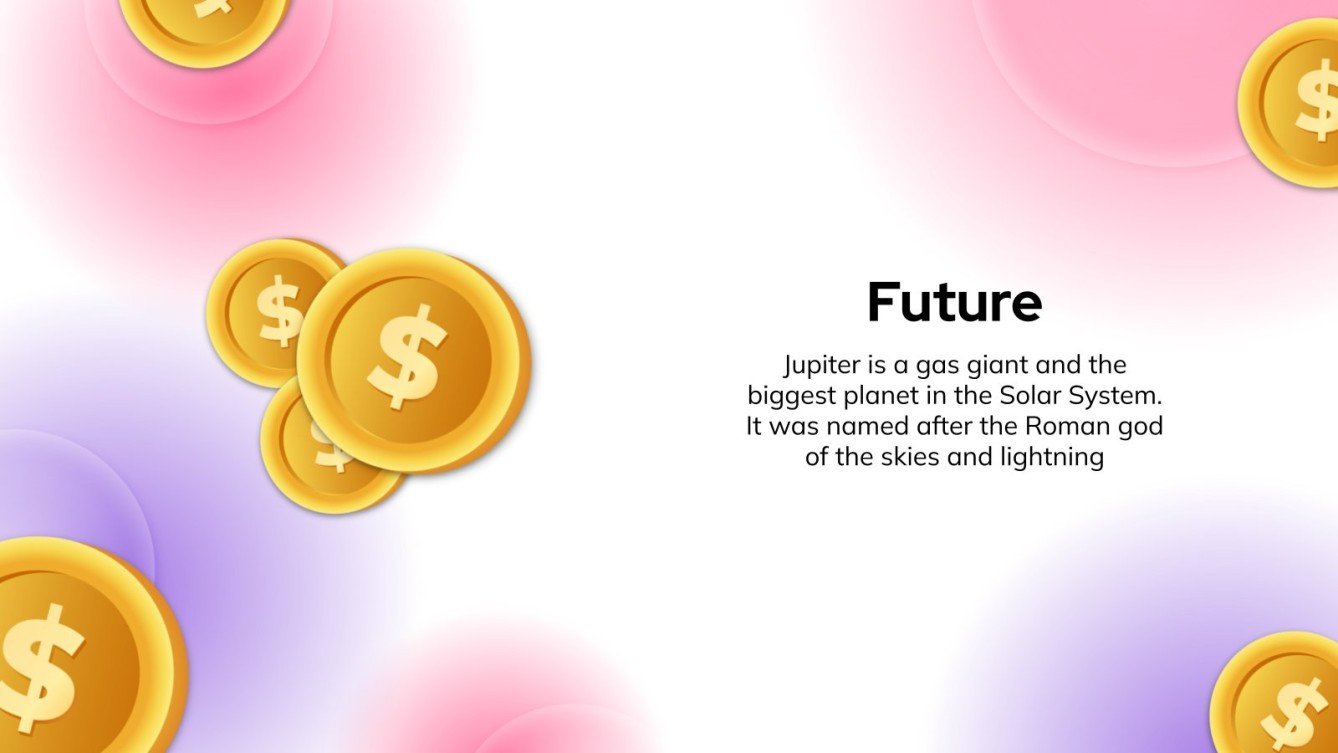 Future

Jupiter is a gas giant and the biggest planet in the Solar System. It was named after the Roman god of the skies and lightning